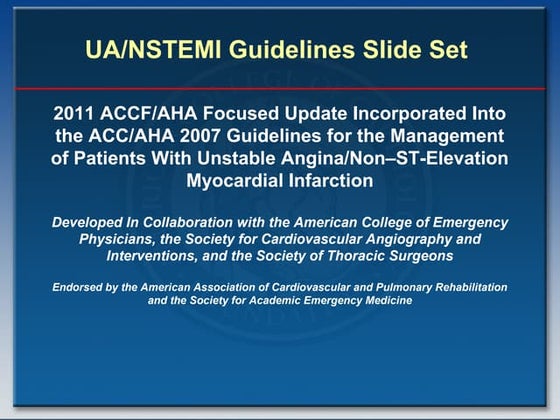 UA/NSTEMI Guidelines Slide Set

2011 ACCF/AHA Focused Update Incorporated Into the ACC/AHA 2007 Guidelines for the Management of Patients With Unstable Angina/Non–ST-Elevation Myocardial Infarction

Developed In Collaboration with the American College of Emergency Physicians, the Society for Cardiovascular Angiography and Interventions, and the Society of Thoracic Surgeons

Endorsed by the American Association of Cardiovascular and Pulmonary Rehabilitation and the Society for Academic Emergency Medicine